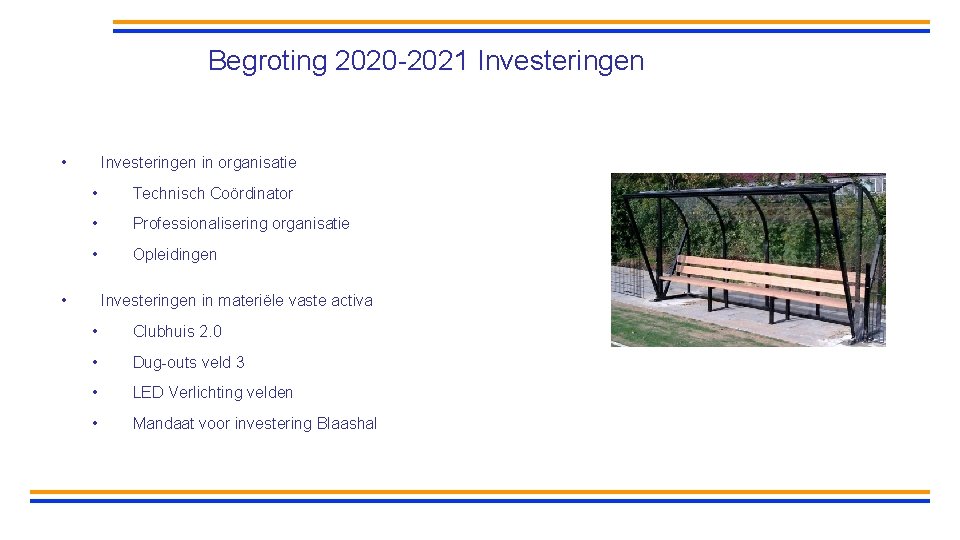 Begroting 2020-2021 Investeringen

• Investeringen in organisatie
  • Technisch Coördinator
  • Professionalisering organisatie
  • Opleidingen
• Investeringen in materiële vaste activa
  • Clubhuis 2.0
  • Dug-outs veld 3
  • LED Verlichting velden
  • Mandaat voor investering Blaashal